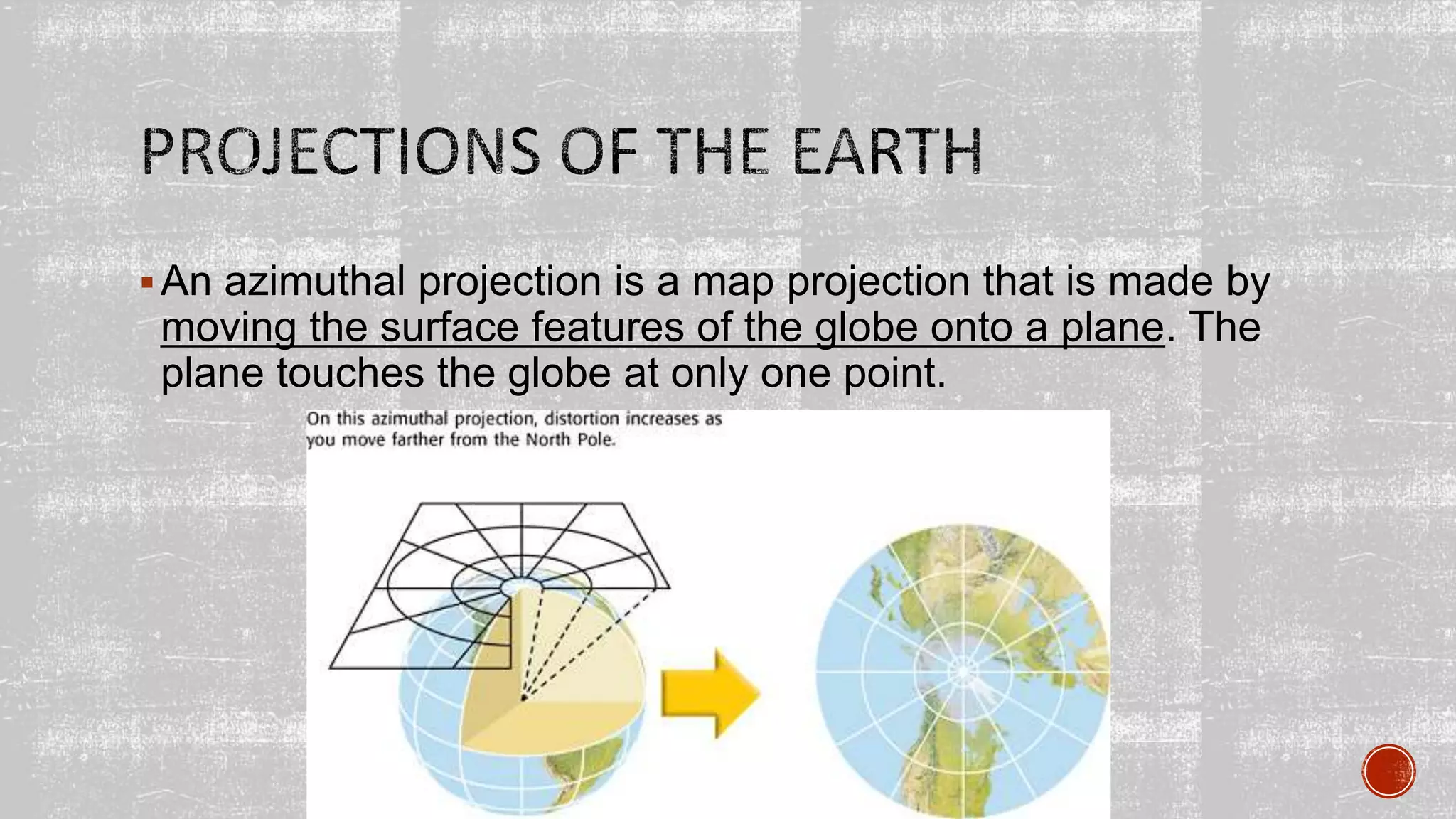 PROJECTIONS OF THE EARTH

▪ An azimuthal projection is a map projection that is made by moving the surface features of the globe onto a plane. The plane touches the globe at only one point.

On this azimuthal projection, distortion increases as you move farther from the North Pole.